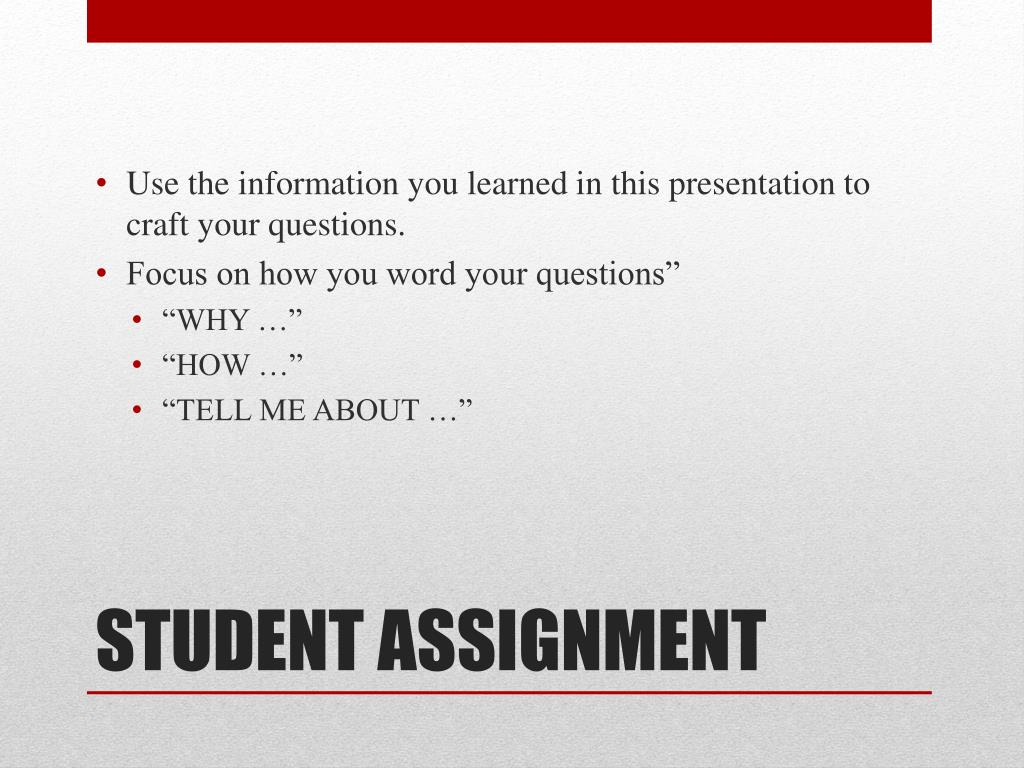 • Use the information you learned in this presentation to craft your questions.
• Focus on how you word your questions”
  • “WHY …”
  • “HOW …”
  • “TELL ME ABOUT …”

STUDENT ASSIGNMENT